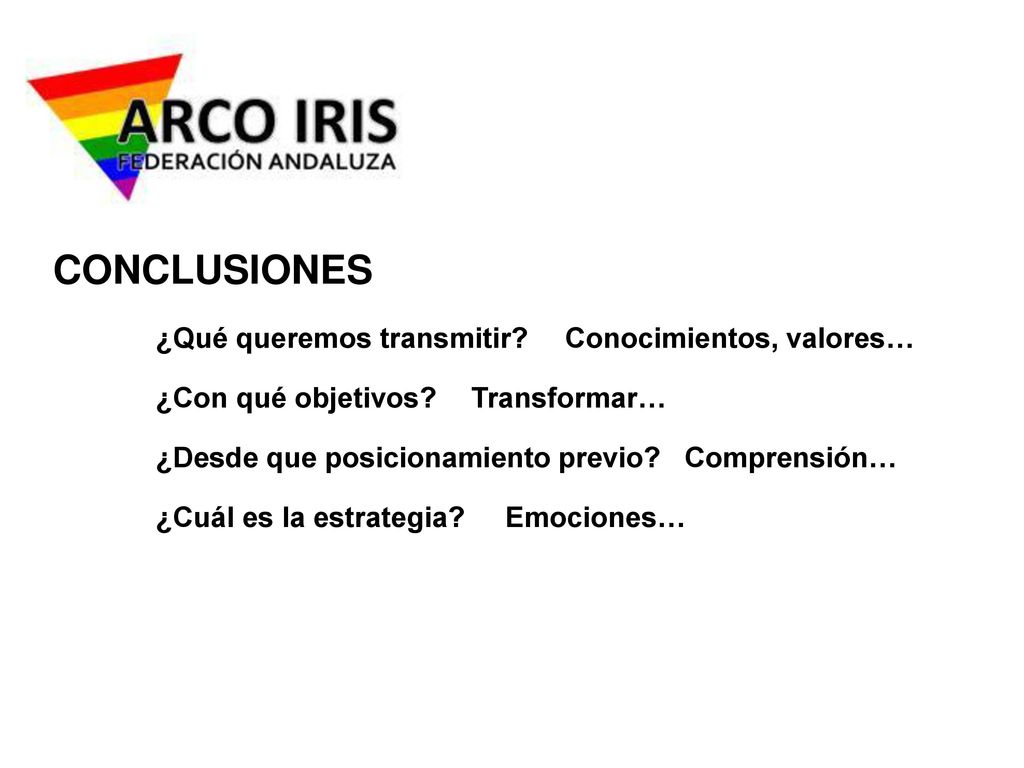 ARCO IRIS
FEDERACIÓN ANDALUZA

CONCLUSIONES

¿Qué queremos transmitir? Conocimientos, valores…

¿Con qué objetivos? Transformar…

¿Desde que posicionamiento previo? Comprensión…

¿Cuál es la estrategia? Emociones…